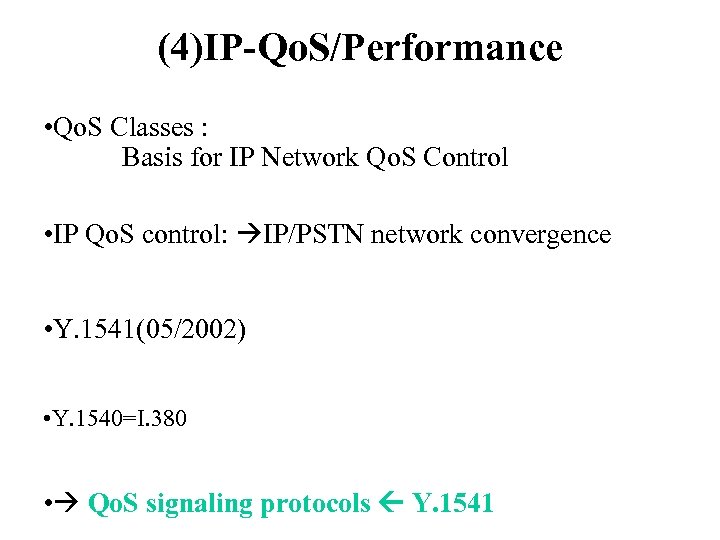 (4)IP-QoS/Performance

•QoS Classes :
Basis for IP Network QoS Control

•IP QoS control: →IP/PSTN network convergence

•Y.1541(05/2002)

•Y.1540=I.380

•→ QoS signaling protocols ← Y.1541